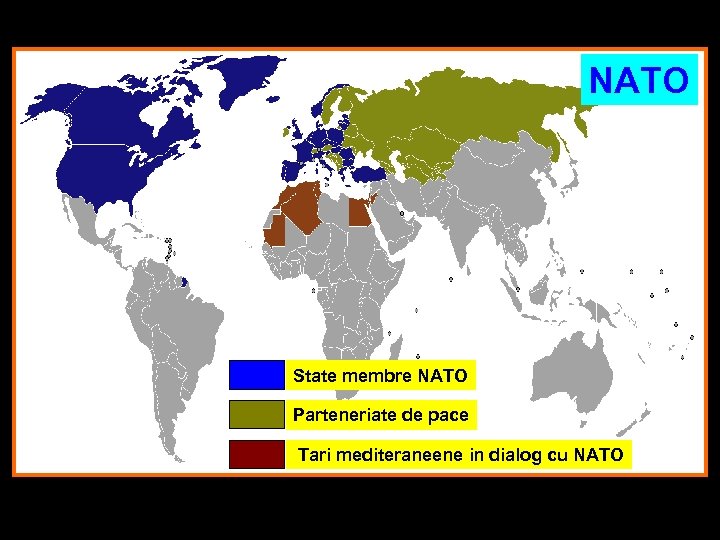 NATO

State membre NATO

Parteneriate de pace

Tari mediteraneene in dialog cu NATO